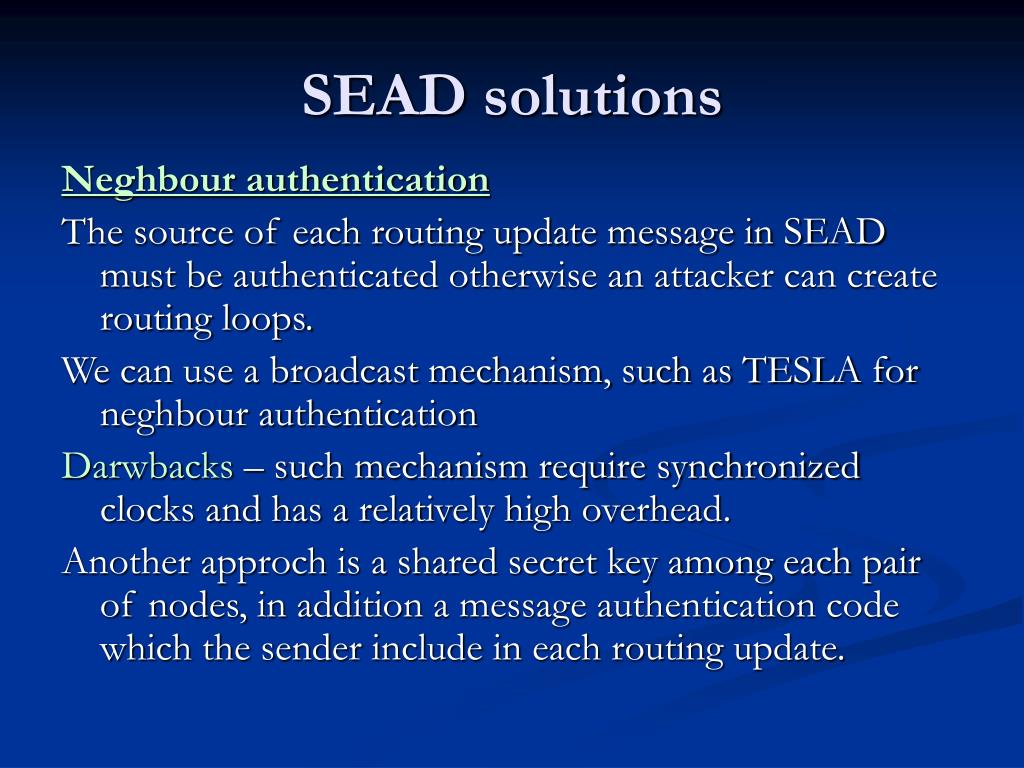 SEAD solutions

Neghbour authentication

The source of each routing update message in SEAD must be authenticated otherwise an attacker can create routing loops.

We can use a broadcast mechanism, such as TESLA for neghbour authentication

Darwbacks – such mechanism require synchronized clocks and has a relatively high overhead.

Another approch is a shared secret key among each pair of nodes, in addition a message authentication code which the sender include in each routing update.